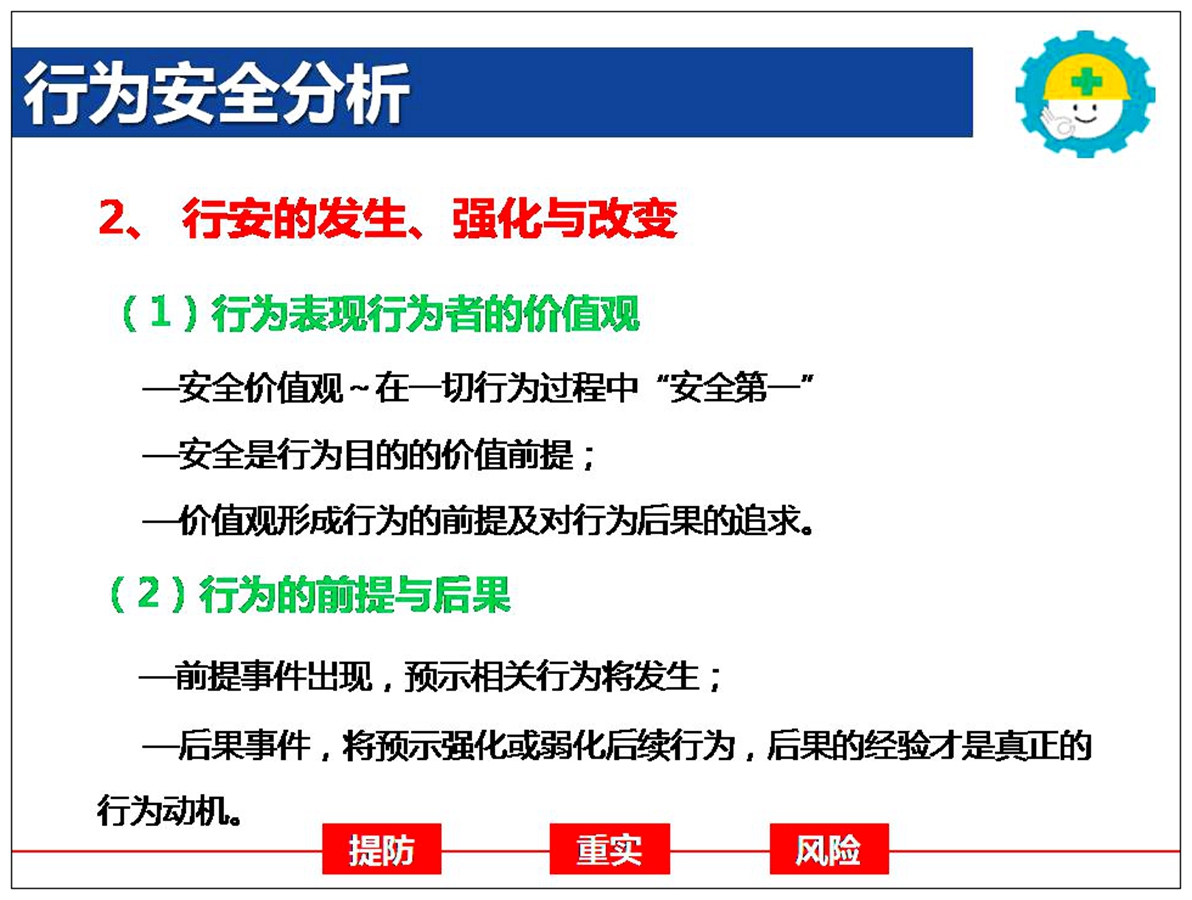 行为安全分析

2、 行安的发生、强化与改变

（1）行为表现行为者的价值观

—安全价值观~在一切行为过程中“安全第一”

—安全是行为目的的价值前提；

—价值观形成行为的前提及对行为后果的追求。

（2）行为的前提与后果

—前提事件出现，预示相关行为将发生；

—后果事件，将预示强化或弱化后续行为，后果的经验才是真正的行为动机。

提防 重实 风险